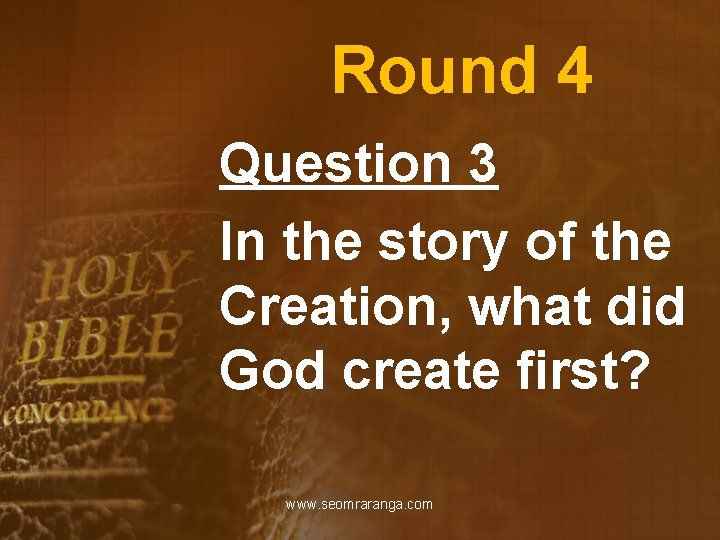 Round 4

Question 3

In the story of the Creation, what did God create first?

HOLY BIBLE

CONCORDANCE

www.seomraranga.com